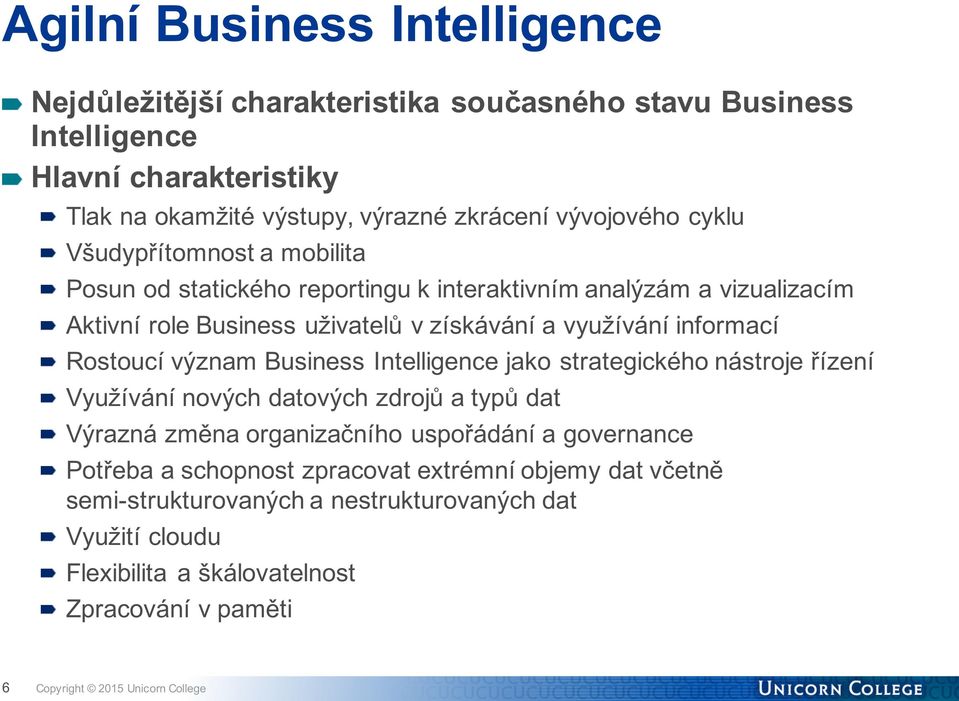 Agilní Business Intelligence

Nejdůležitější charakteristika současného stavu Business Intelligence

Hlavní charakteristiky

Tlak na okamžité výstupy, výrazné zkrácení vývojového cyklu

Všudypřítomnost a mobilita

Posun od statického reportingu k interaktivním analýzám a vizualizacím

Aktivní role Business uživatelů v získávání a využívání informací

Rostoucí význam Business Intelligence jako strategického nástroje řízení

Využívání nových datových zdrojů a typů dat

Výrazná změna organizačního uspořádání a governance

Potřeba a schopnost zpracovat extrémní objemy dat včetně semi-strukturovaných a nestrukturovaných dat

Využití cloudu

Flexibilita a škálovatelnost

Zpracování v paměti

6 Copyright © 2015 Unicorn College

UNICORN COLLEGE